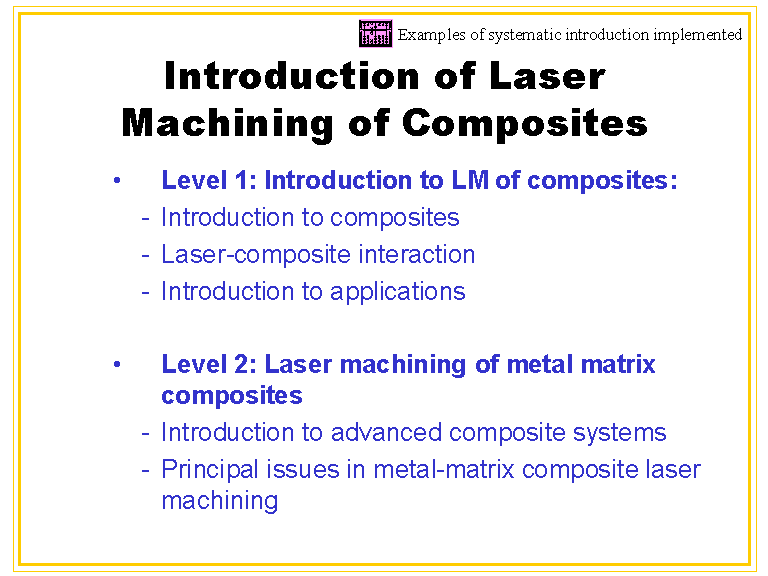 Examples of systematic introduction implemented

Introduction of Laser Machining of Composites

• Level 1: Introduction to LM of composites:
- Introduction to composites
- Laser-composite interaction
- Introduction to applications

• Level 2: Laser machining of metal matrix composites
- Introduction to advanced composite systems
- Principal issues in metal-matrix composite laser machining